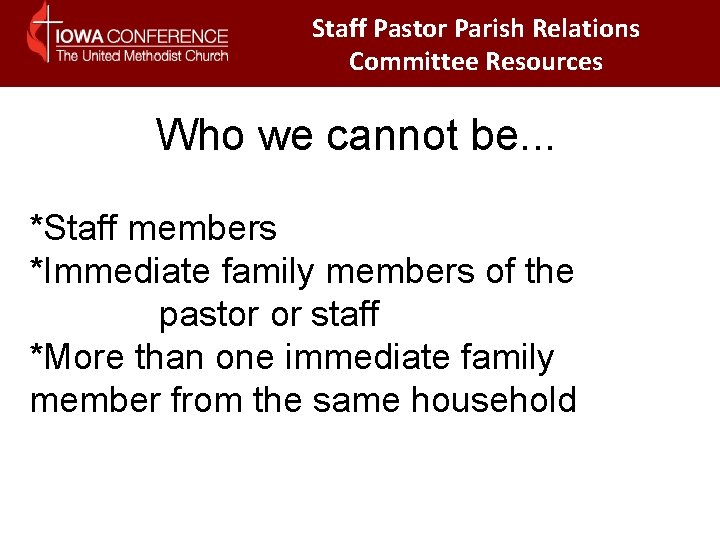 IOWA CONFERENCE
The United Methodist Church

Staff Pastor Parish Relations Committee Resources

Who we cannot be...

*Staff members
*Immediate family members of the pastor or staff
*More than one immediate family member from the same household